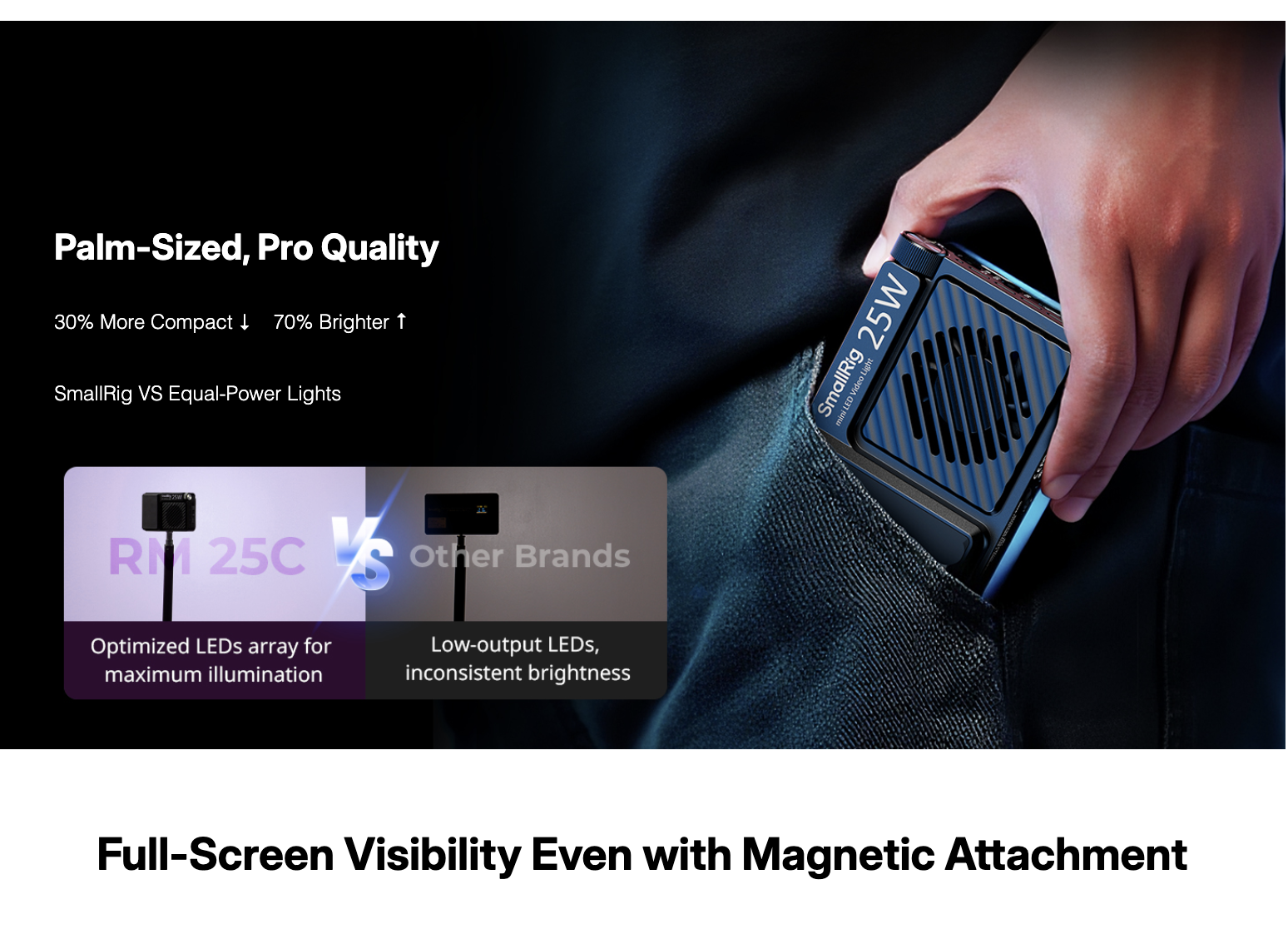 Palm-Sized, Pro Quality

30% More Compact ↓   70% Brighter ↑

SmallRig VS Equal-Power Lights

RM 25C VS Other Brands

Optimized LEDs array for maximum illumination

Low-output LEDs, inconsistent brightness

SmallRig 25W mini LED Video Light

Full-Screen Visibility Even with Magnetic Attachment